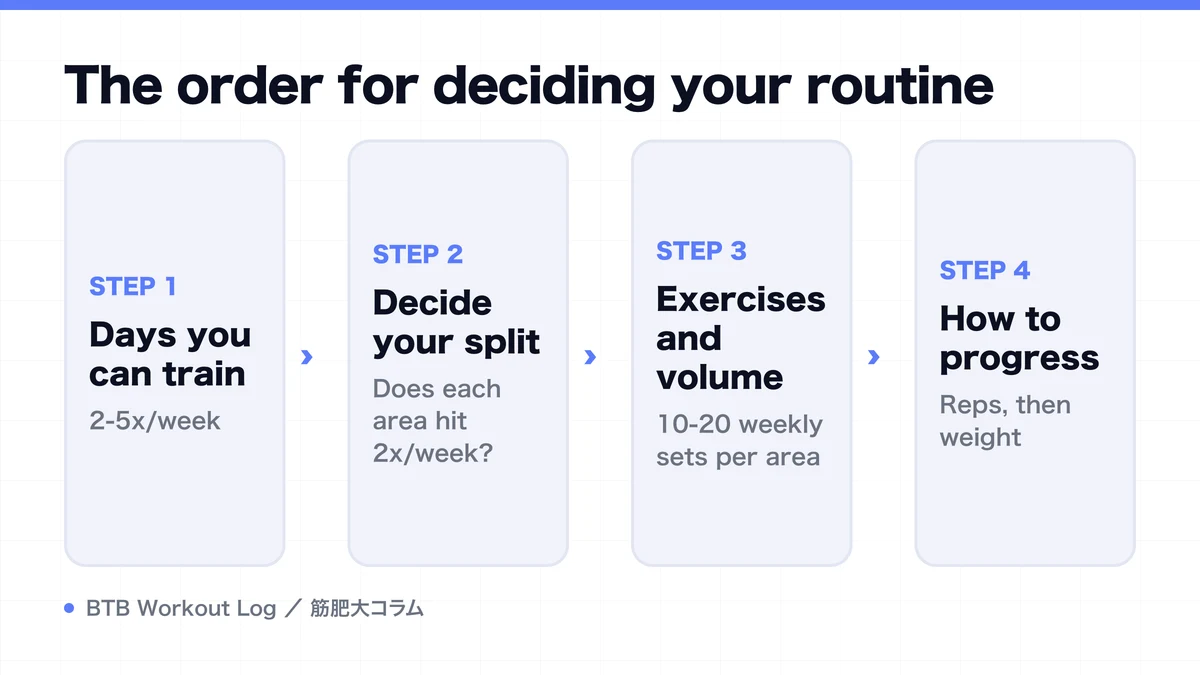 The order for deciding your routine

STEP 1
Days you can train
2-5x/week

›

STEP 2
Decide your split
Does each area hit 2x/week?

›

STEP 3
Exercises and volume
10-20 weekly sets per area

›

STEP 4
How to progress
Reps, then weight

BTB Workout Log ／ 筋肥大コラム